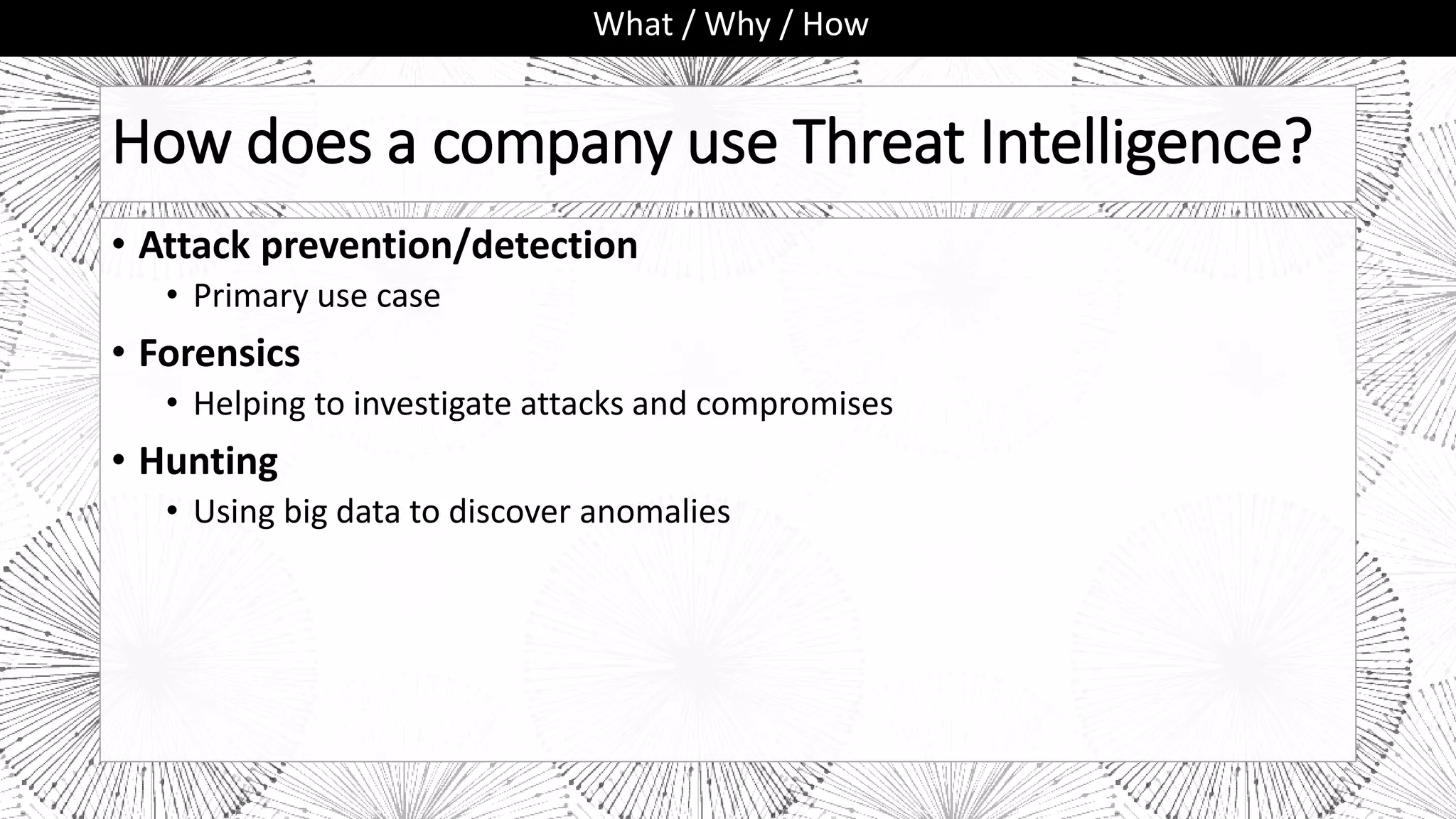 What / Why / How

How does a company use Threat Intelligence?

• Attack prevention/detection
  • Primary use case
• Forensics
  • Helping to investigate attacks and compromises
• Hunting
  • Using big data to discover anomalies